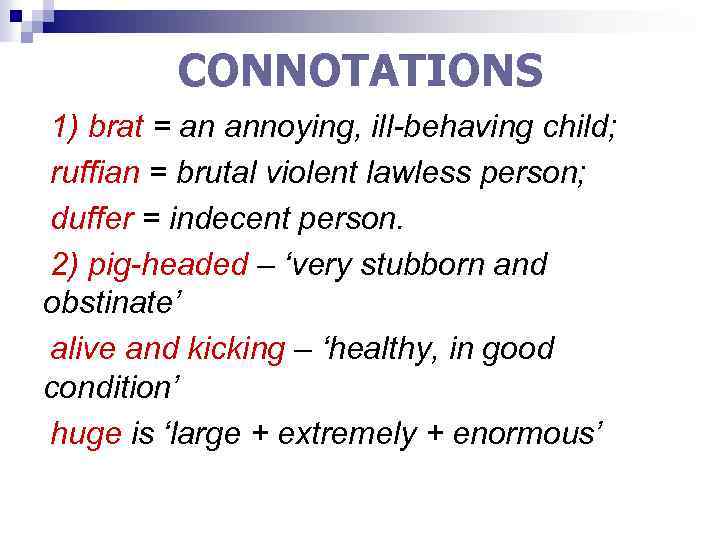 CONNOTATIONS

1) brat = an annoying, ill-behaving child;

ruffian = brutal violent lawless person;

duffer = indecent person.

2) pig-headed – ‘very stubborn and obstinate’

alive and kicking – ‘healthy, in good condition’

huge is ‘large + extremely + enormous’